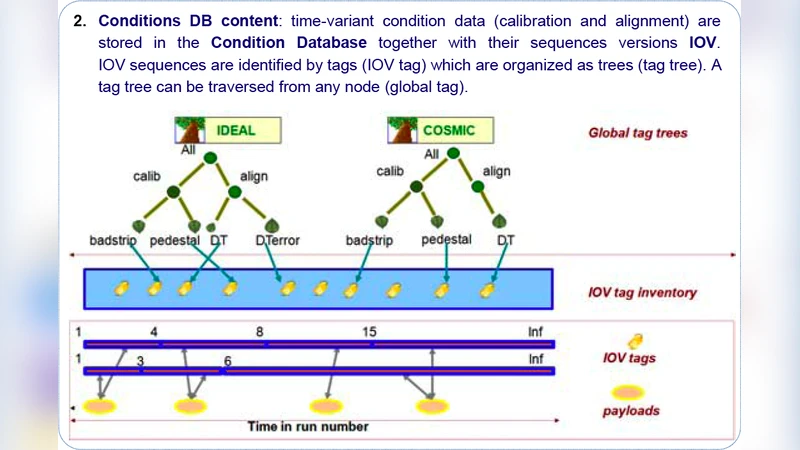 2. **Conditions DB content**: time-variant condition data (calibration and alignment) are stored in the **Condition Database** together with their sequences versions **IOV**. IOV sequences are identified by tags (IOV tag) which are organized as trees (tag tree). A tag tree can be traversed from any node (global tag).

IDEAL

All

calib

align

badstrip pedestal DT DTerror

COSMIC

All

calib

align

badstrip pedestal DT

Global tag trees

IOV tag inventory

1 4 8 15 Inf

1 3 6 Inf

IOV tags

payloads

Time in run number